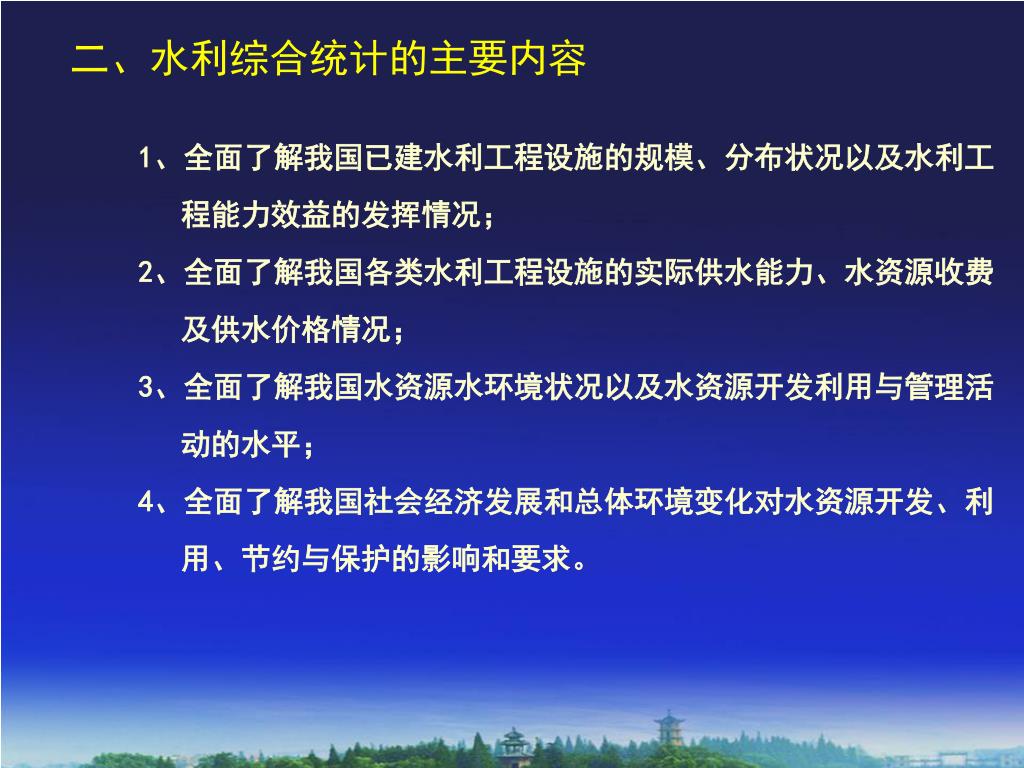 二、水利综合统计的主要内容

1、全面了解我国已建水利工程设施的规模、分布状况以及水利工程能力效益的发挥情况；

2、全面了解我国各类水利工程设施的实际供水能力、水资源收费及供水价格情况；

3、全面了解我国水资源水环境状况以及水资源开发利用与管理活动的水平；

4、全面了解我国社会经济发展和总体环境变化对水资源开发、利用、节约与保护的影响和要求。